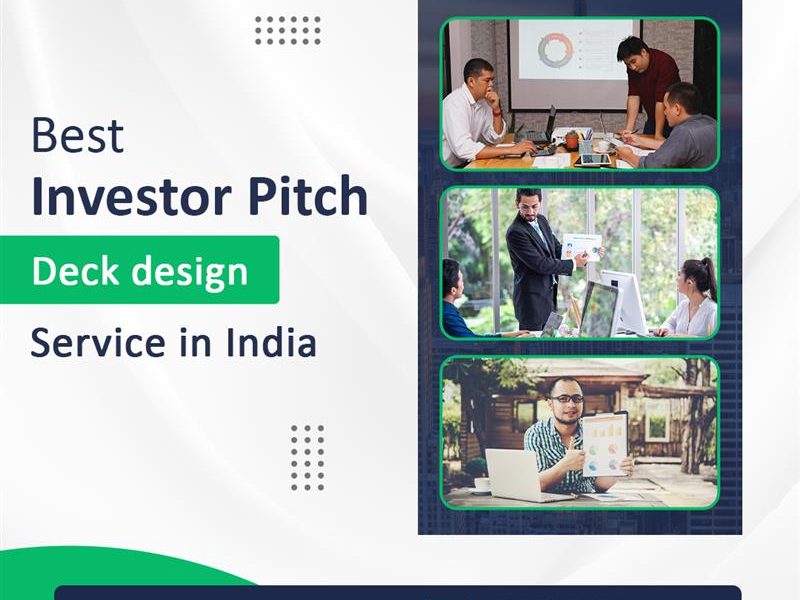 Best
Investor Pitch
Deck design
Service in India